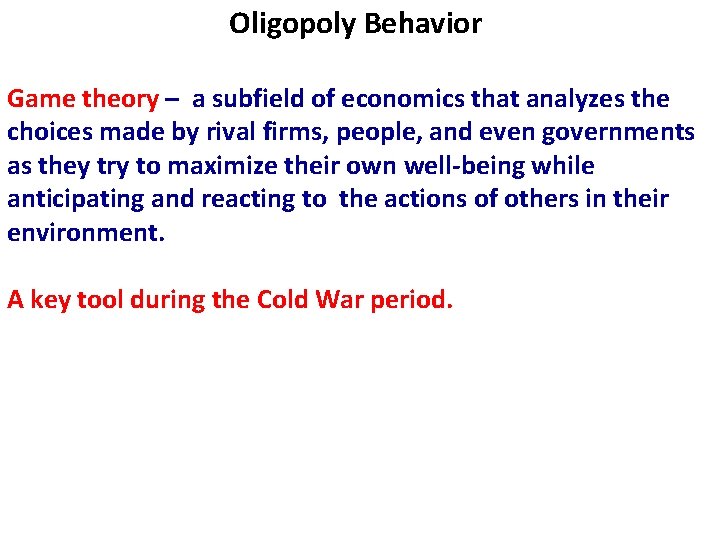 Oligopoly Behavior

Game theory – a subfield of economics that analyzes the choices made by rival firms, people, and even governments as they try to maximize their own well-being while anticipating and reacting to the actions of others in their environment.

A key tool during the Cold War period.